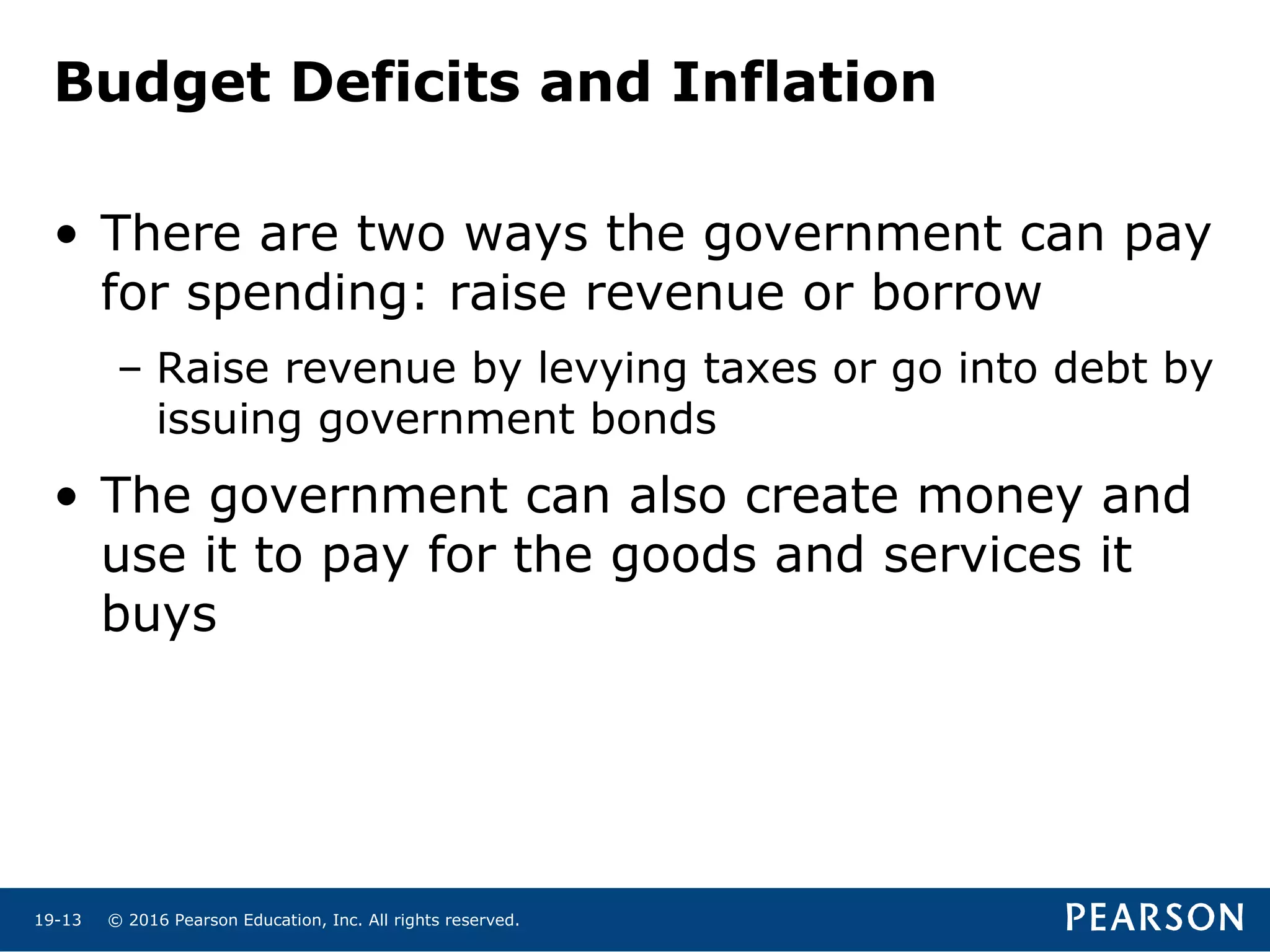 Budget Deficits and Inflation

• There are two ways the government can pay for spending: raise revenue or borrow

– Raise revenue by levying taxes or go into debt by issuing government bonds

• The government can also create money and use it to pay for the goods and services it buys

19-13 © 2016 Pearson Education, Inc. All rights reserved.

PEARSON